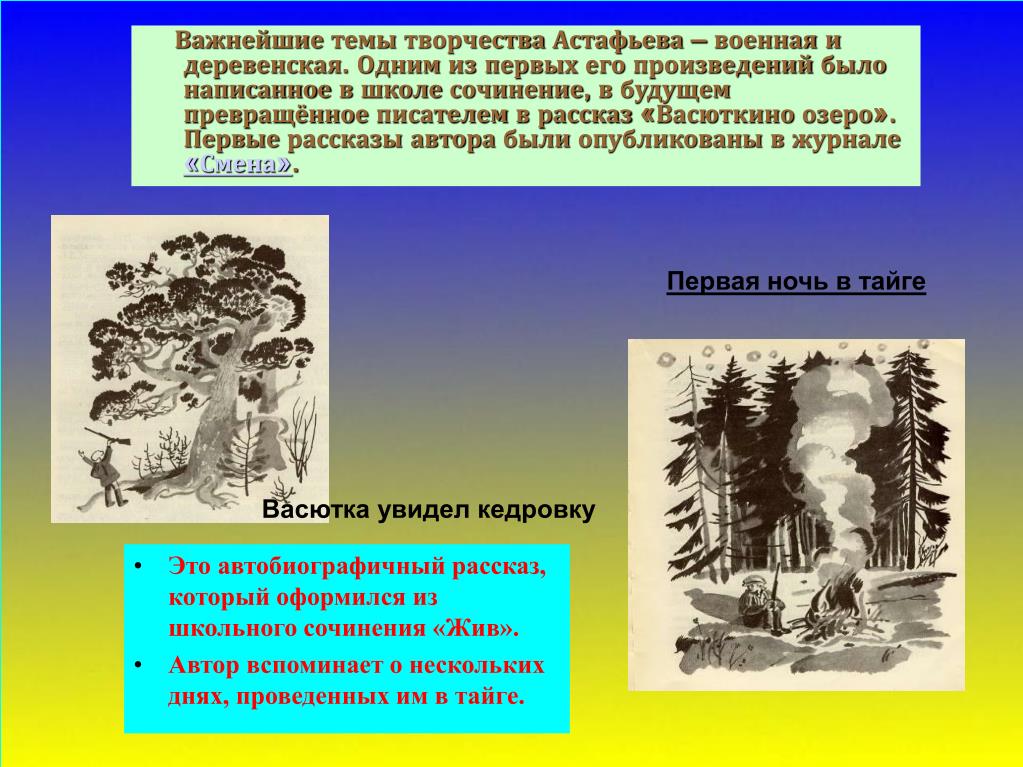 Важнейшие темы творчества Астафьева — военная и деревенская. Одним из первых его произведений было написанное в школе сочинение, в будущем превращённое писателем в рассказ «Васюткино озеро». Первые рассказы автора были опубликованы в журнале «Смена».

Первая ночь в тайге

Васютка увидел кедровку

• Это автобиографичный рассказ, который оформился из школьного сочинения «Жив».
• Автор вспоминает о нескольких днях, проведенных им в тайге.